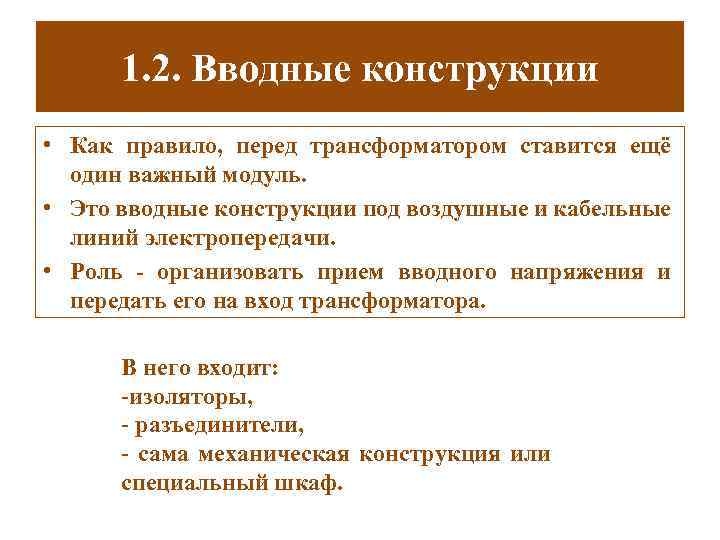 1.2. Вводные конструкции

• Как правило, перед трансформатором ставится ещё один важный модуль.
• Это вводные конструкции под воздушные и кабельные линий электропередачи.
• Роль - организовать прием вводного напряжения и передать его на вход трансформатора.

В него входит:
-изоляторы,
- разъединители,
- сама механическая конструкция или специальный шкаф.